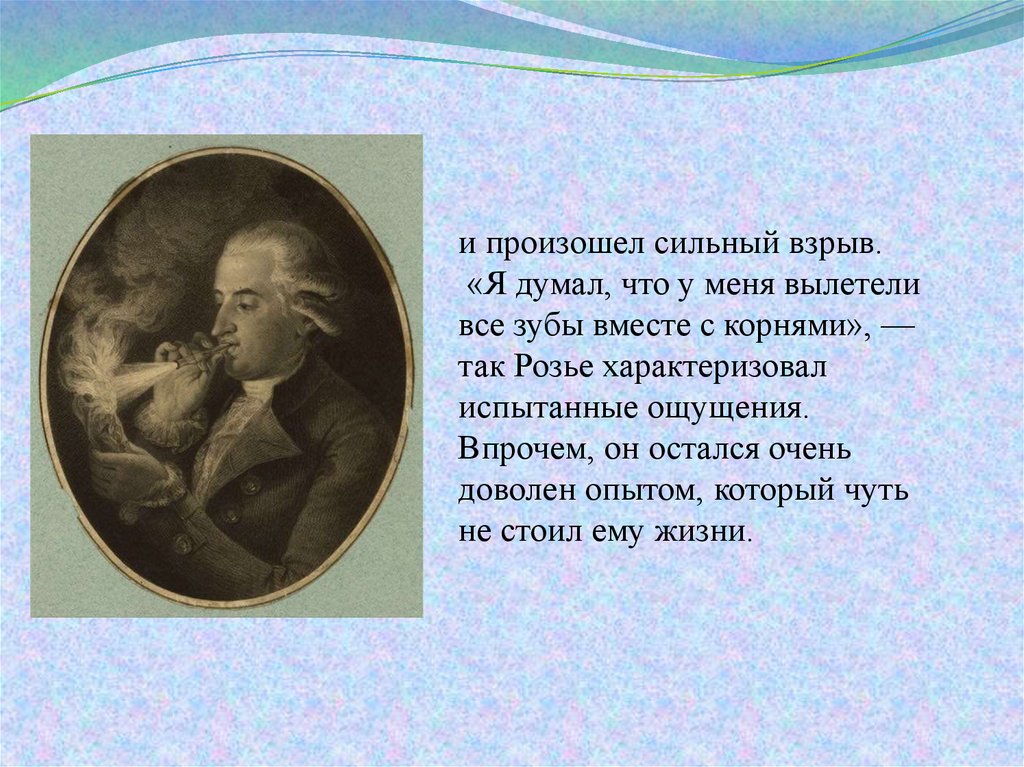 и произошел сильный взрыв. «Я думал, что у меня вылетели все зубы вместе с корнями», — так Розье характеризовал испытанные ощущения. Впрочем, он остался очень доволен опытом, который чуть не стоил ему жизни.